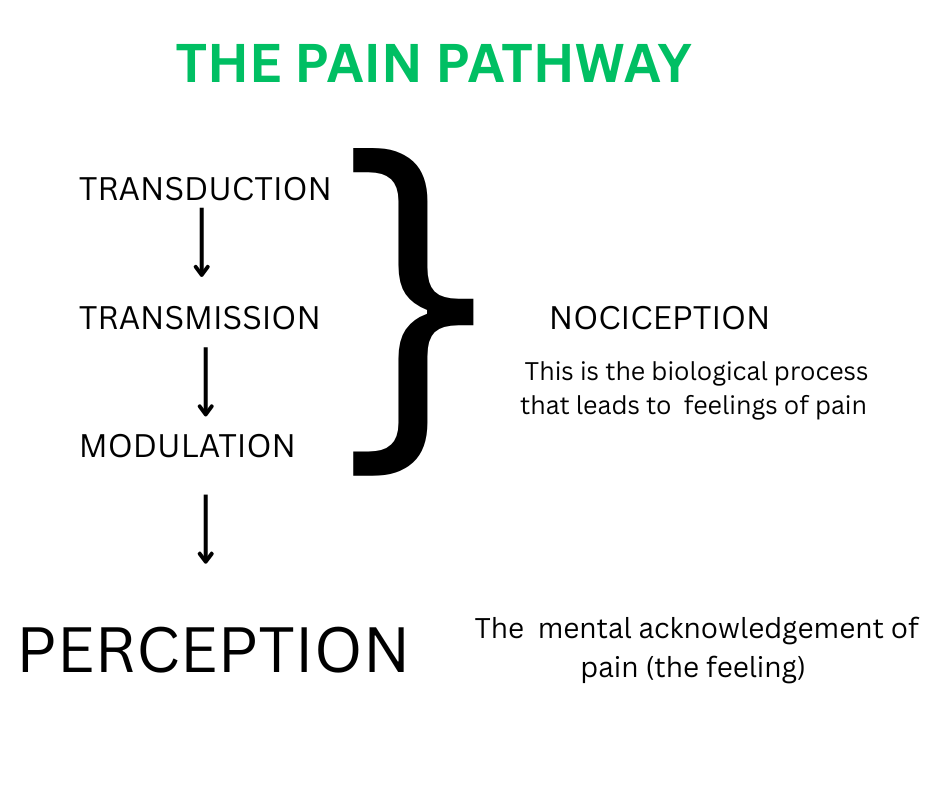 THE PAIN PATHWAY

TRANSDUCTION

TRANSMISSION

MODULATION

NOCICEPTION

This is the biological process that leads to feelings of pain

PERCEPTION

The mental acknowledgement of pain (the feeling)